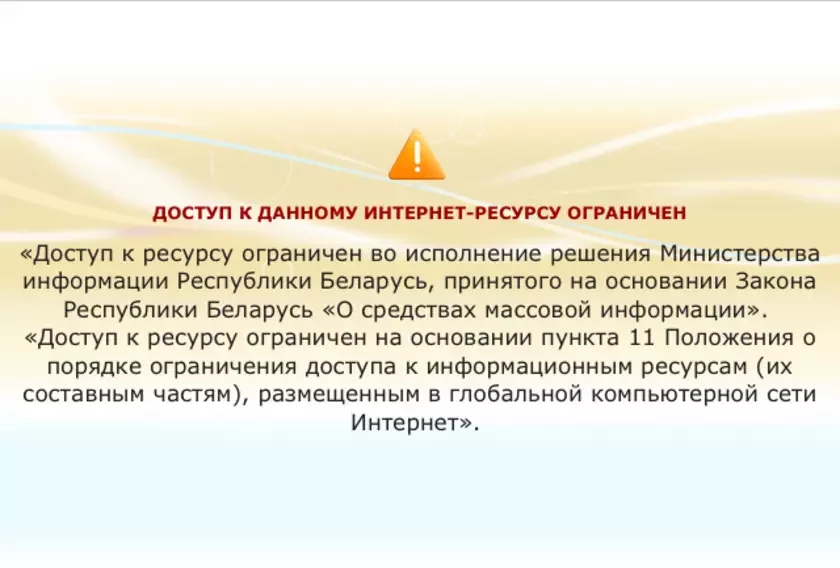 ДОСТУП К ДАННОМУ ИНТЕРНЕТ-РЕСУРСУ ОГРАНИЧЕН

«Доступ к ресурсу ограничен во исполнение решения Министерства информации Республики Беларусь, принятого на основании Закона Республики Беларусь «О средствах массовой информации».
«Доступ к ресурсу ограничен на основании пункта 11 Положения о порядке ограничения доступа к информационным ресурсам (их составным частям), размещенным в глобальной компьютерной сети Интернет».